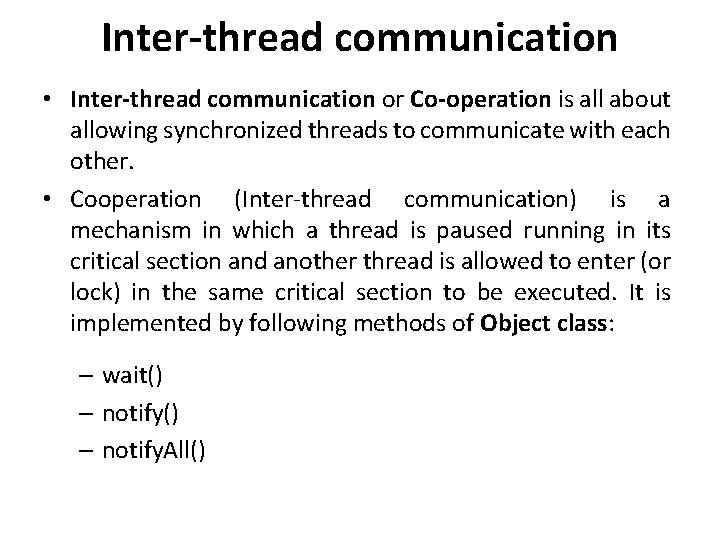 Inter-thread communication

• Inter-thread communication or Co-operation is all about allowing synchronized threads to communicate with each other.

• Cooperation (Inter-thread communication) is a mechanism in which a thread is paused running in its critical section and another thread is allowed to enter (or lock) in the same critical section to be executed. It is implemented by following methods of Object class:

– wait()
– notify()
– notifyAll()